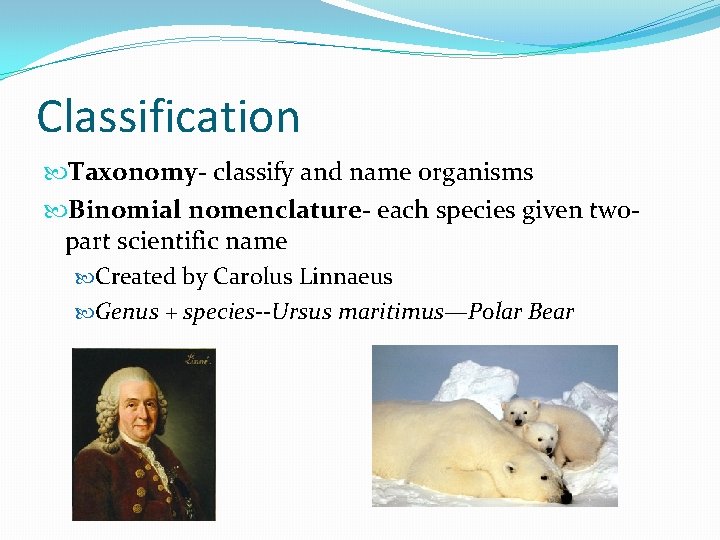 Classification

Taxonomy- classify and name organisms

Binomial nomenclature- each species given two-part scientific name

Created by Carolus Linnaeus

Genus + species--Ursus maritimus—Polar Bear

Linné.